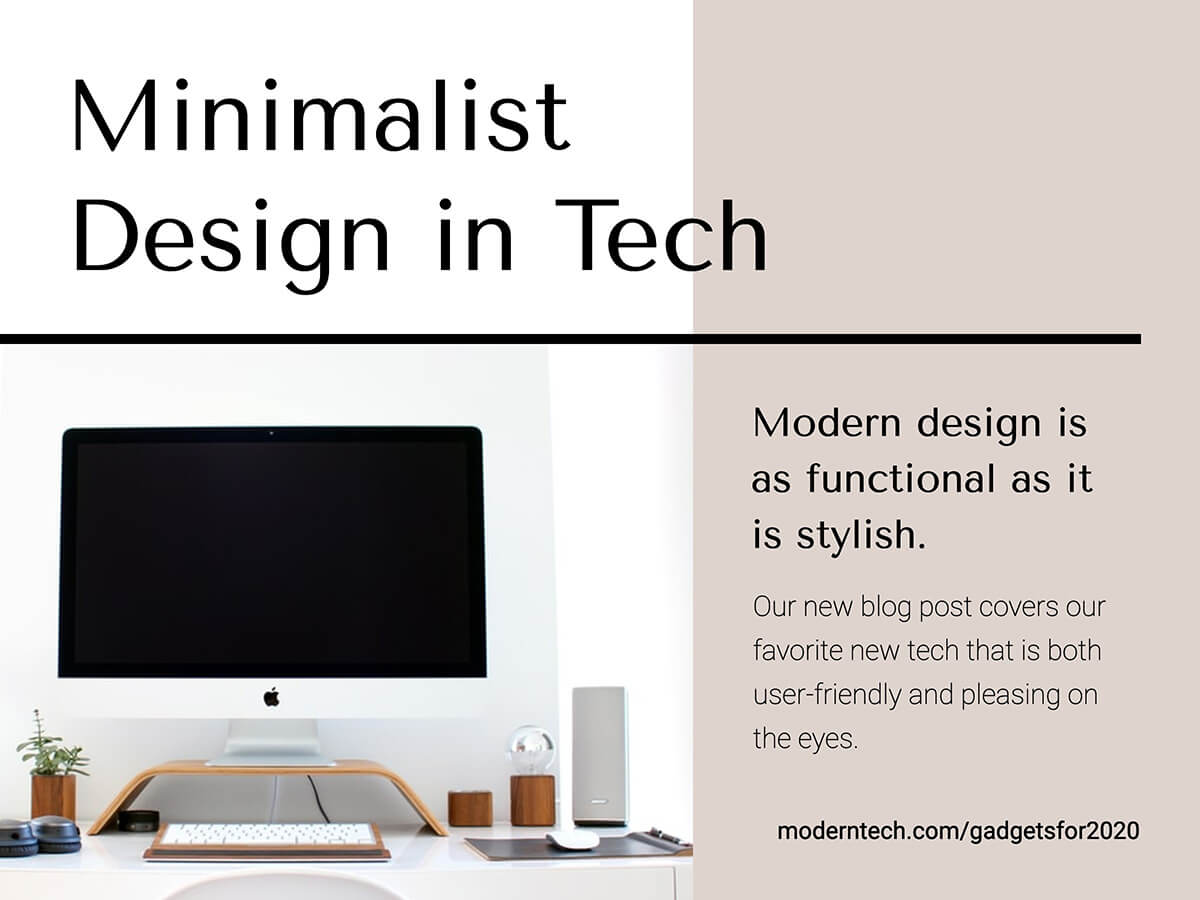 Minimalist Design in Tech

Modern design is as functional as it is stylish.

Our new blog post covers our favorite new tech that is both user-friendly and pleasing on the eyes.

moderntech.com/gadgetsfor2020